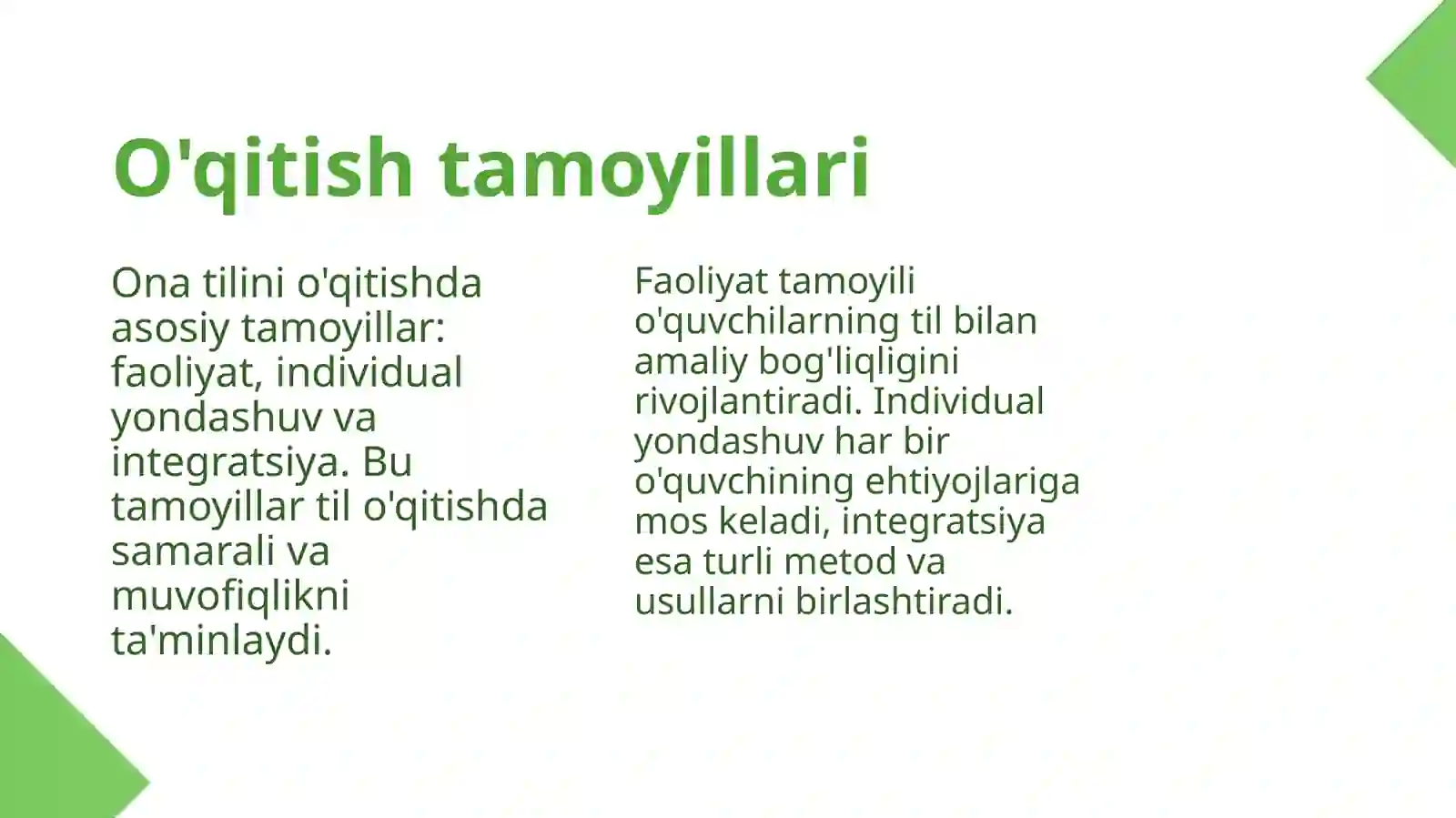 O'qitish tamoyillari

Ona tilini o'qitishda asosiy tamoyillar: faoliyat, individual yondashuv va integratsiya. Bu tamoyillar til o'qitishda samarali va muvofiqlikni ta'minlaydi.

Faoliyat tamoyili o'quvchilarning til bilan amaliy bog'liqligini rivojlantiradi. Individual yondashuv har bir o'quvchining ehtiyojlariga mos keladi, integratsiya esa turli metod va usullarni birlashtiradi.